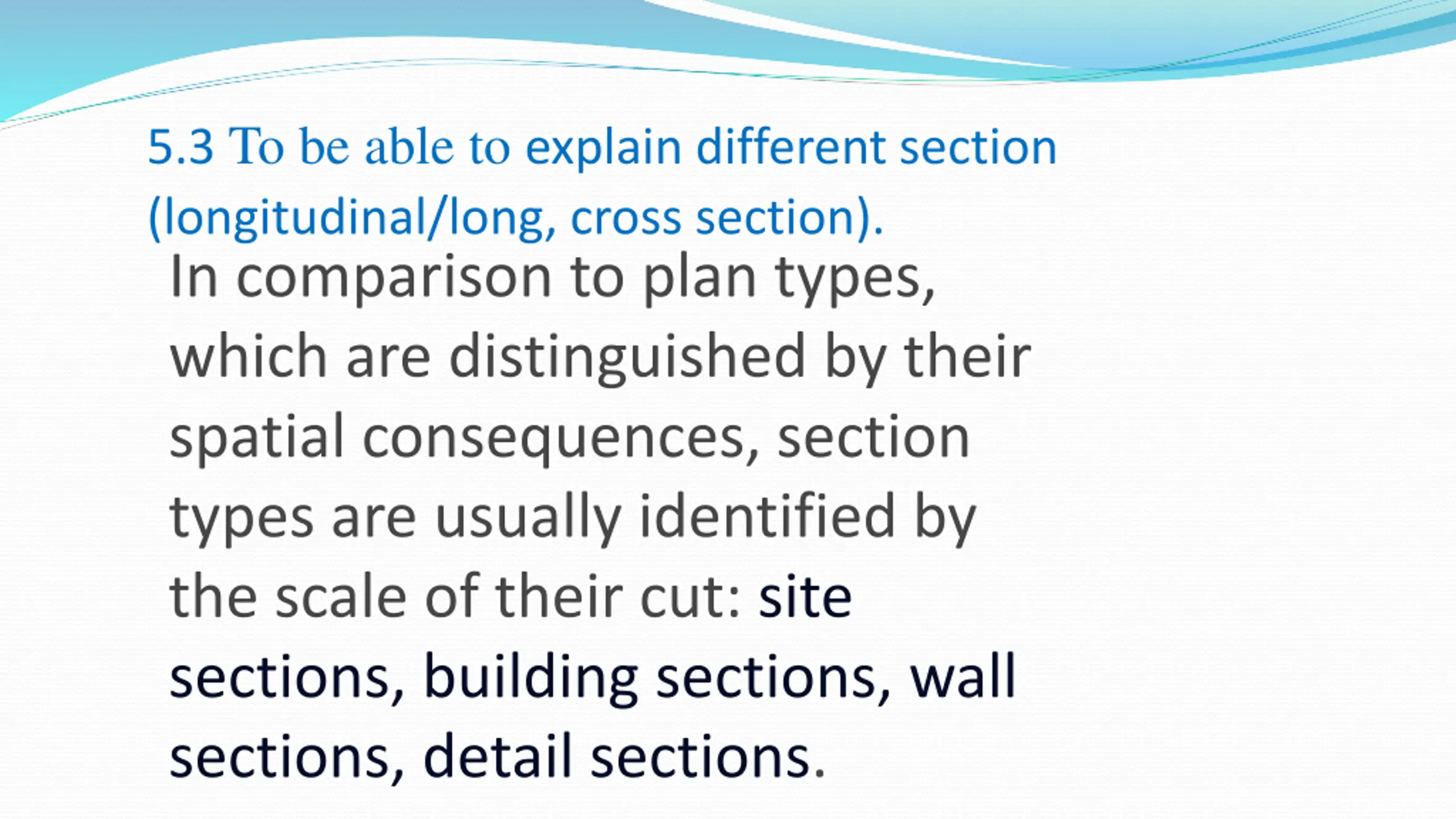 5.3 To be able to explain different section (longitudinal/long, cross section).

In comparison to plan types, which are distinguished by their spatial consequences, section types are usually identified by the scale of their cut: site sections, building sections, wall sections, detail sections.